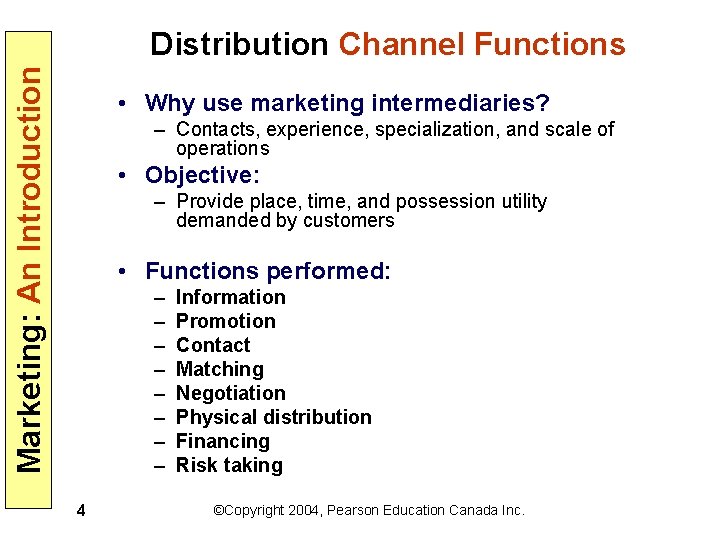 Marketing: An Introduction

Distribution Channel Functions

• Why use marketing intermediaries?
– Contacts, experience, specialization, and scale of operations
• Objective:
– Provide place, time, and possession utility demanded by customers

• Functions performed:
– Information
– Promotion
– Contact
– Matching
– Negotiation
– Physical distribution
– Financing
– Risk taking

4

©Copyright 2004, Pearson Education Canada Inc.